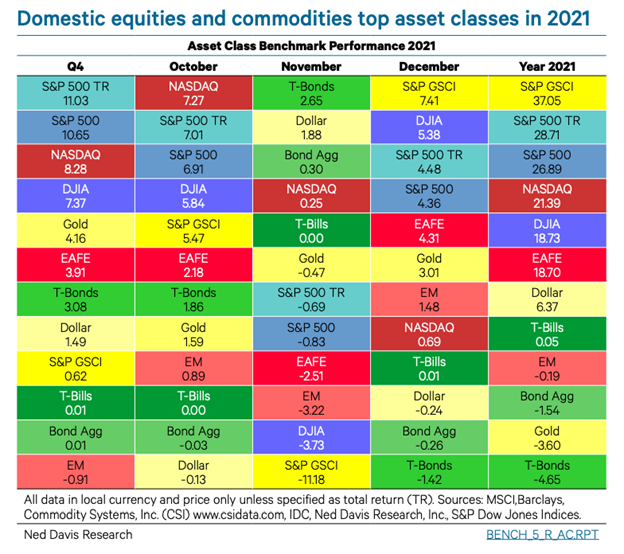 Domestic equities and commodities top asset classes in 2021

Asset Class Benchmark Performance 2021

| Q4 | October | November | December | Year 2021 |
|---|---|---|---|---|
| S&P 500 TR 11.03 | NASDAQ 7.27 | T-Bonds 2.65 | S&P GSCI 7.41 | S&P GSCI 37.05 |
| S&P 500 10.65 | S&P 500 TR 7.01 | Dollar 1.88 | DJIA 5.38 | S&P 500 TR 28.71 |
| NASDAQ 8.28 | S&P 500 6.91 | Bond Agg 0.30 | S&P 500 TR 4.48 | S&P 500 26.89 |
| DJIA 7.37 | DJIA 5.84 | NASDAQ 0.25 | S&P 500 4.36 | NASDAQ 21.39 |
| Gold 4.16 | S&P GSCI 5.47 | T-Bills 0.00 | EAFE 4.31 | DJIA 18.73 |
| EAFE 3.91 | EAFE 2.18 | Gold -0.47 | Gold 3.01 | EAFE 18.70 |
| T-Bonds 3.08 | T-Bonds 1.86 | S&P 500 TR -0.69 | EM 1.48 | Dollar 6.37 |
| Dollar 1.49 | Gold 1.59 | S&P 500 -0.83 | NASDAQ 0.69 | T-Bills 0.05 |
| S&P GSCI 0.62 | EM 0.89 | EAFE -2.51 | T-Bills 0.01 | EM -0.19 |
| T-Bills 0.01 | T-Bills 0.00 | EM -3.22 | Dollar -0.24 | Bond Agg -1.54 |
| Bond Agg 0.01 | Bond Agg -0.03 | DJIA -3.73 | Bond Agg -0.26 | Gold -3.60 |
| EM -0.91 | Dollar -0.13 | S&P GSCI -11.18 | T-Bonds -1.42 | T-Bonds -4.65 |

All data in local currency and price only unless specified as total return (TR). Sources: MSCI,Barclays, Commodity Systems, Inc. (CSI) www.csidata.com, IDC, Ned Davis Research, Inc., S&P Dow Jones Indices.

Ned Davis Research

BENCH_5_R_AC.RPT